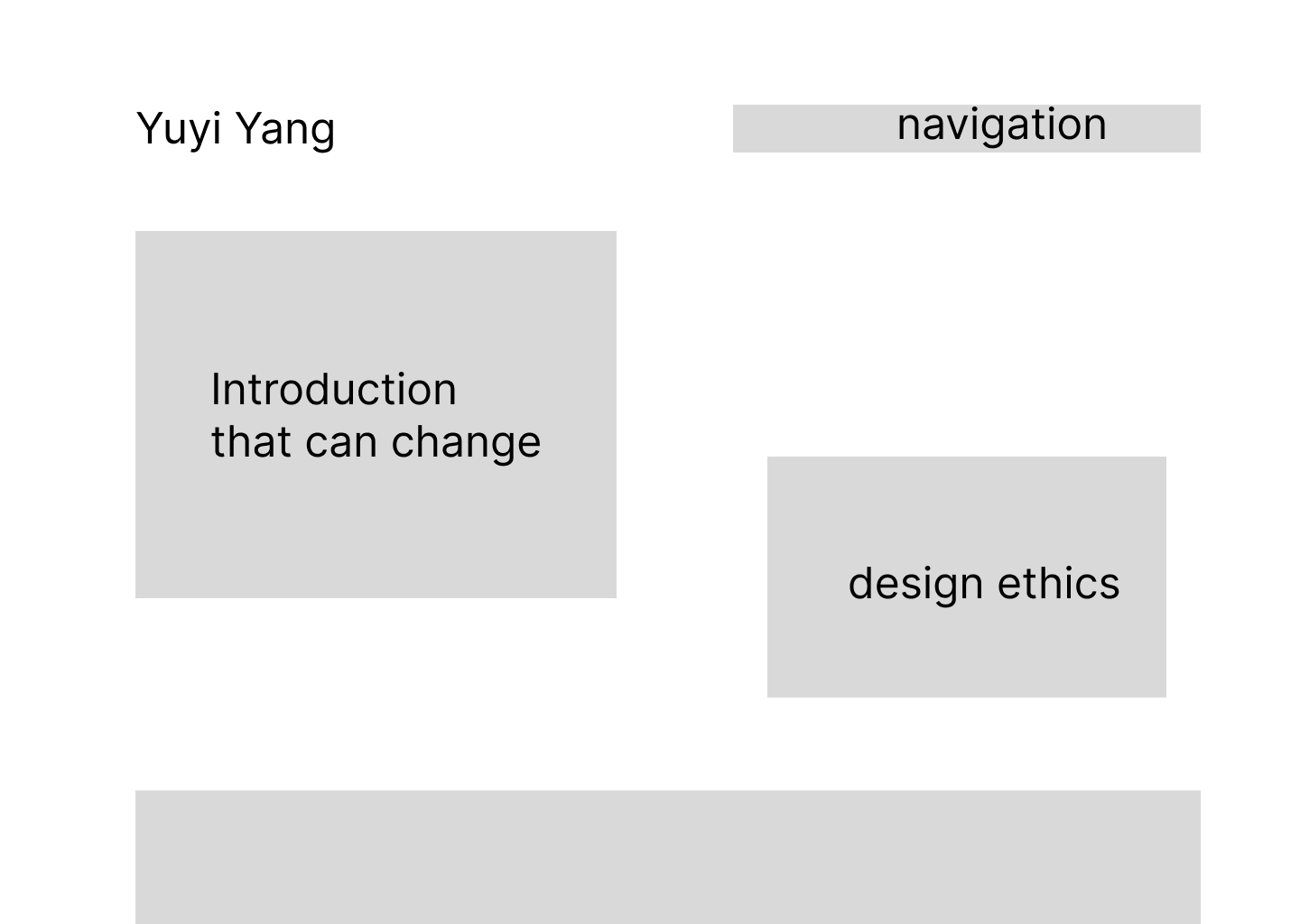 Yuyi Yang

navigation

Introduction
that can change

design ethics